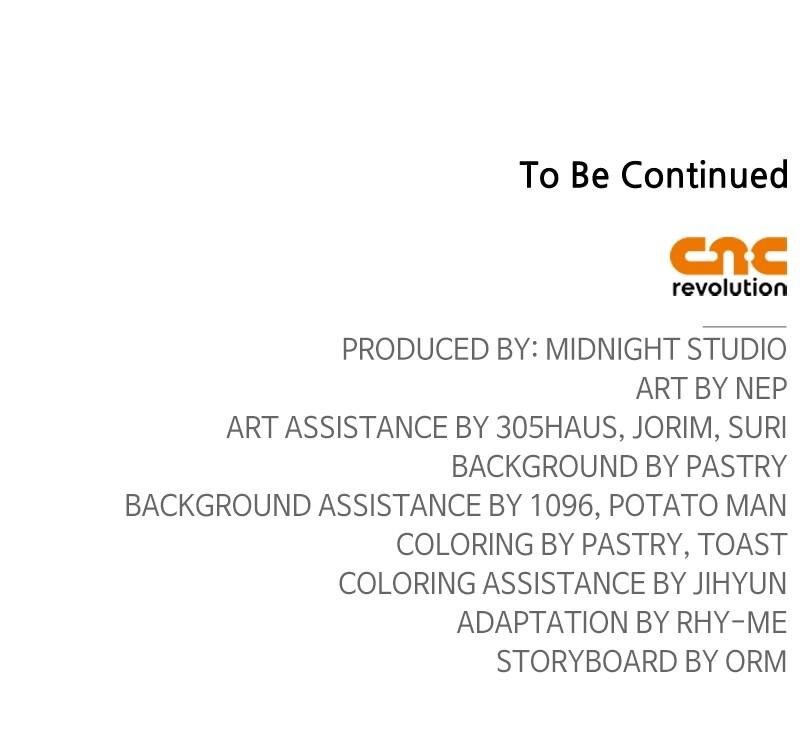 To Be Continued

cnc
revolution

PRODUCED BY: MIDNIGHT STUDIO
ART BY NEP
ART ASSISTANCE BY 305HAUS, JORIM, SURI
BACKGROUND BY PASTRY
BACKGROUND ASSISTANCE BY 1096, POTATO MAN
COLORING BY PASTRY, TOAST
COLORING ASSISTANCE BY JIHYUN
ADAPTATION BY RHY-ME
STORYBOARD BY ORM